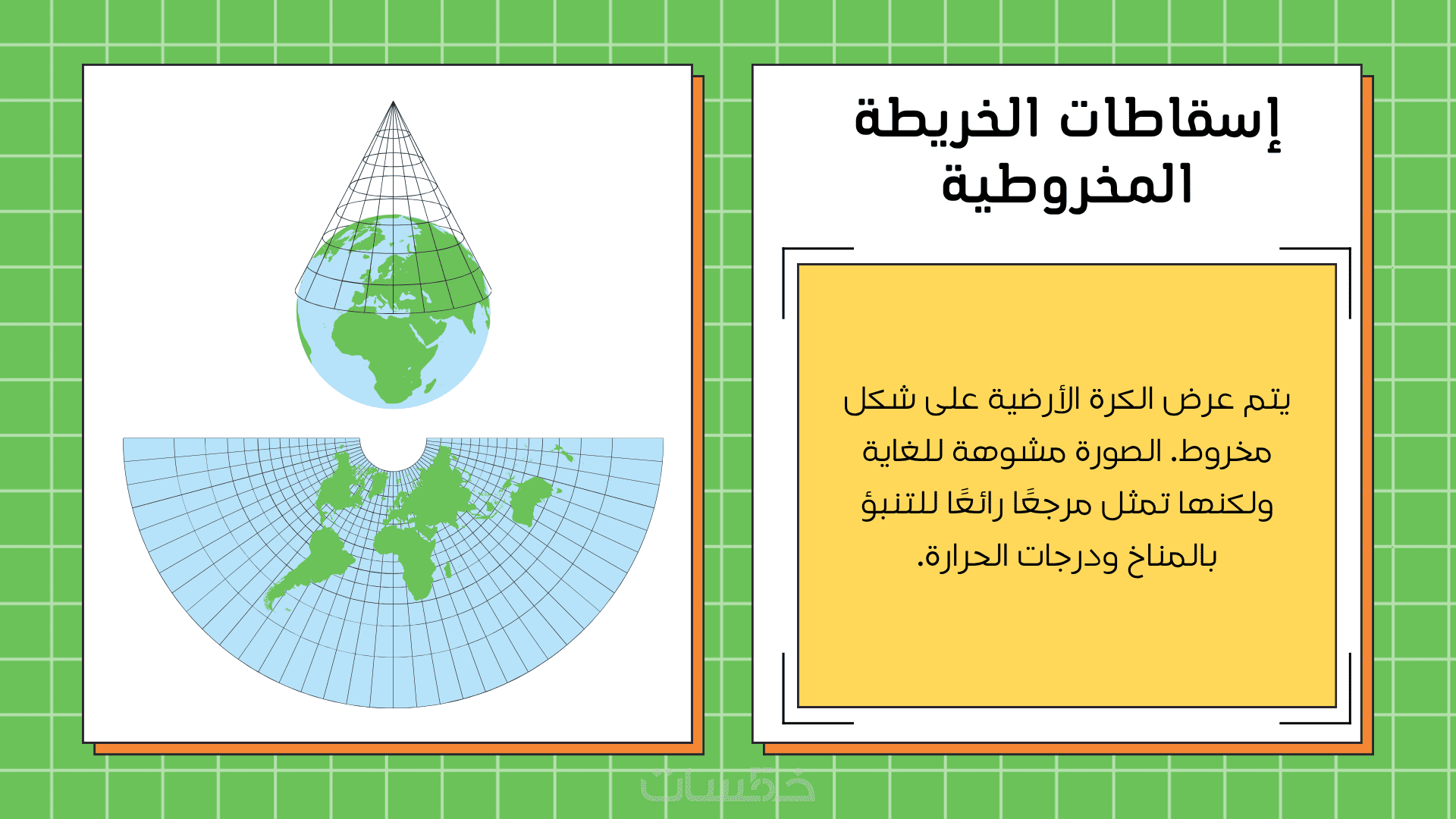 إسقاطات الخريطة المخروطية

يتم عرض الكرة الأرضية على شكل مخروط. الصورة مشوهة للغاية ولكنها تمثل مرجعًا رائعًا للتنبؤ بالمناخ ودرجات الحرارة.

خمسات